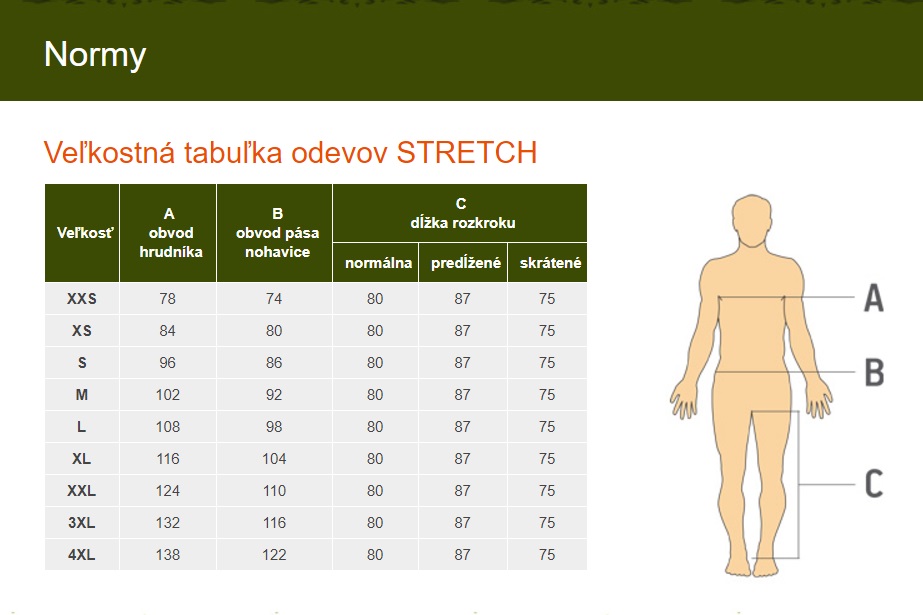 Normy

Veľkostná tabuľka odevov STRETCH

| Veľkosť | A obvod hrudníka | B obvod pása nohavice | C dĺžka rozkroku normálna | C dĺžka rozkroku predĺžené | C dĺžka rozkroku skrátené |
|---|---|---|---|---|---|
| XXS | 78 | 74 | 80 | 87 | 75 |
| XS | 84 | 80 | 80 | 87 | 75 |
| S | 96 | 86 | 80 | 87 | 75 |
| M | 102 | 92 | 80 | 87 | 75 |
| L | 108 | 98 | 80 | 87 | 75 |
| XL | 116 | 104 | 80 | 87 | 75 |
| XXL | 124 | 110 | 80 | 87 | 75 |
| 3XL | 132 | 116 | 80 | 87 | 75 |
| 4XL | 138 | 122 | 80 | 87 | 75 |

A
B
C